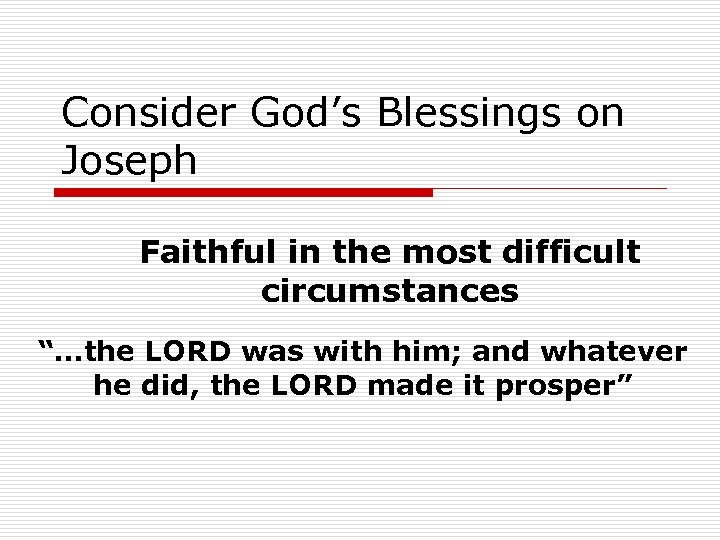 Consider God’s Blessings on Joseph

Faithful in the most difficult circumstances

“…the LORD was with him; and whatever he did, the LORD made it prosper”